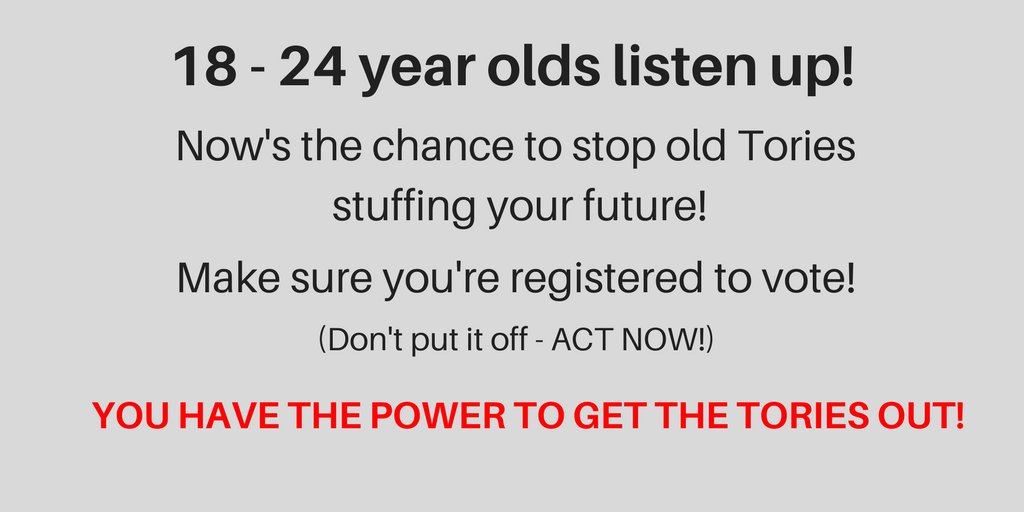 18 - 24 year olds listen up!

Now's the chance to stop old Tories stuffing your future!

Make sure you're registered to vote!

(Don't put it off - ACT NOW!)

YOU HAVE THE POWER TO GET THE TORIES OUT!